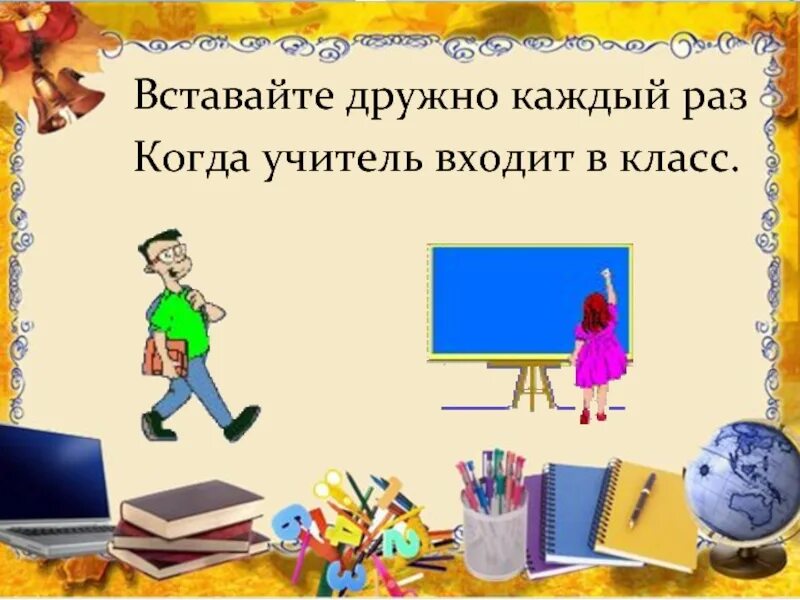 Вставайте дружно каждый раз
Когда учитель входит в класс.